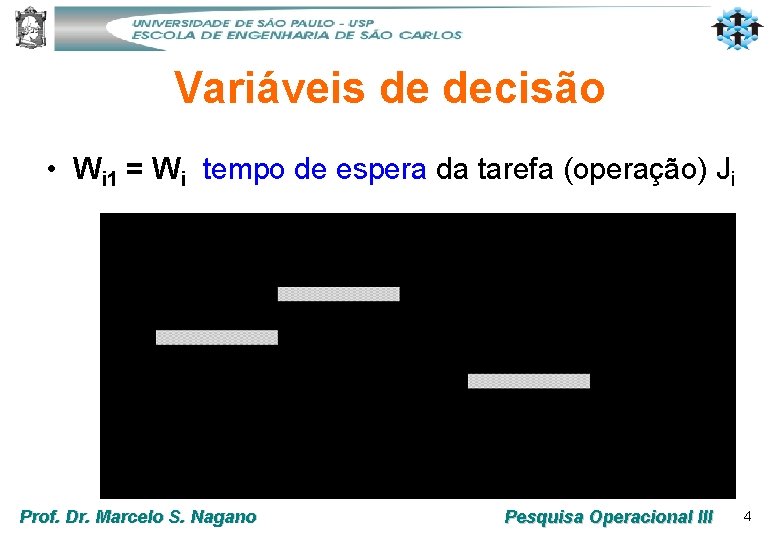 UNIVERSIDADE DE SÃO PAULO - USP
ESCOLA DE ENGENHARIA DE SÃO CARLOS

Variáveis de decisão

• $W_{i1} = W_i$ tempo de espera da tarefa (operação) $J_i$

Prof. Dr. Marcelo S. Nagano

Pesquisa Operacional III

4